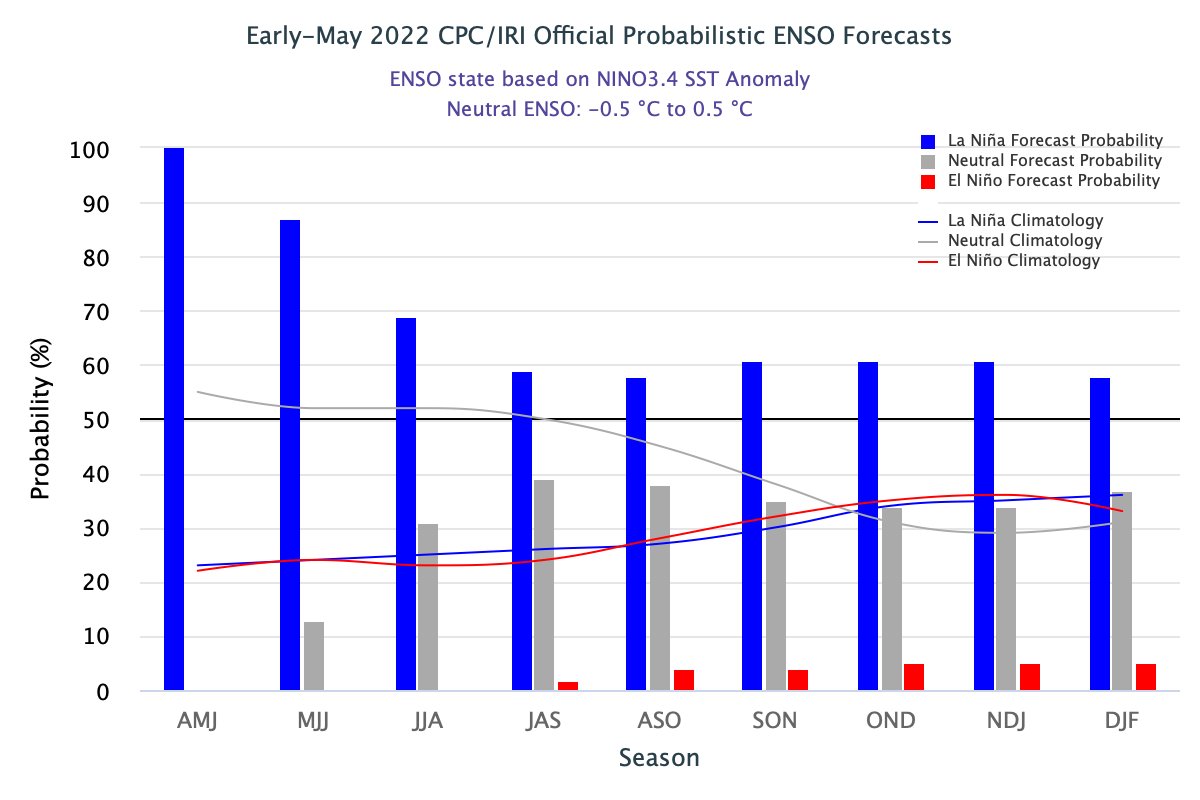 Early-May 2022 CPC/IRI Official Probabilistic ENSO Forecasts

ENSO state based on NINO3.4 SST Anomaly
Neutral ENSO: -0.5 °C to 0.5 °C

La Niña Forecast Probability
Neutral Forecast Probability
El Niño Forecast Probability
La Niña Climatology
Neutral Climatology
El Niño Climatology

Probability (%)

100
90
80
70
60
50
40
30
20
10
0

AMJ MJJ JJA JAS ASO SON OND NDJ DJF

Season